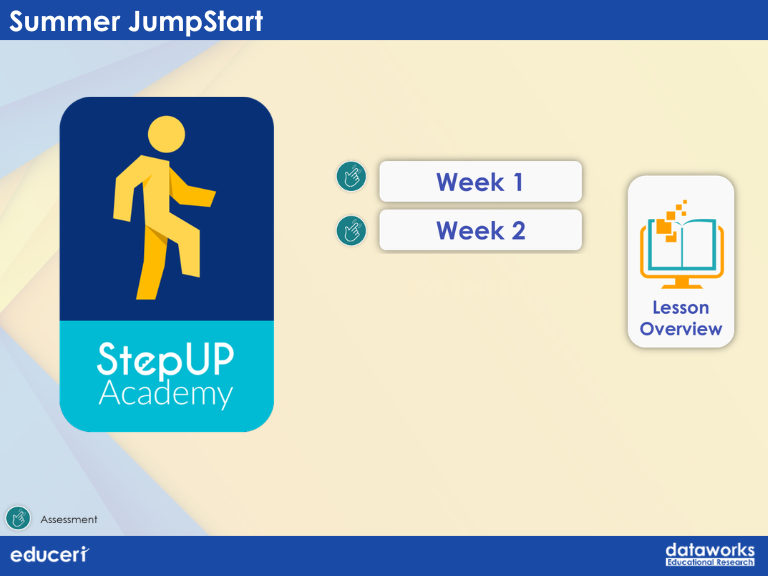 Summer JumpStart

StepUP Academy

Week 1

Week 2

Lesson Overview

Assessment

educeri

dataworks Educational Research